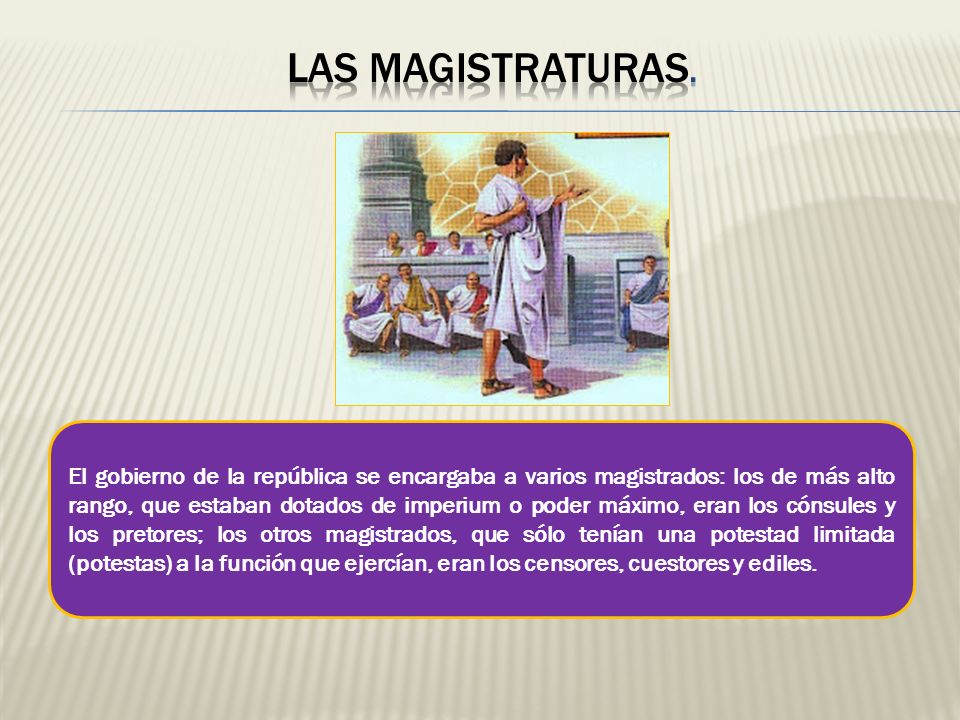 LAS MAGISTRATURAS.

El gobierno de la república se encargaba a varios magistrados: los de más alto rango, que estaban dotados de imperium o poder máximo, eran los cónsules y los pretores; los otros magistrados, que sólo tenían una potestad limitada (potestas) a la función que ejercían, eran los censores, cuestores y ediles.